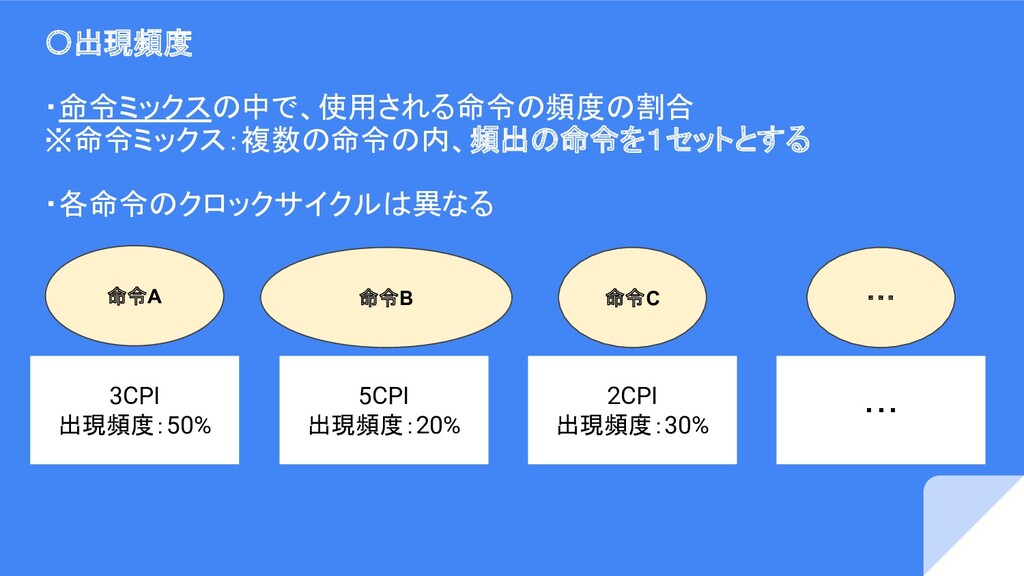 〇出現頻度

・命令ミックスの中で、使用される命令の頻度の割合
※命令ミックス：複数の命令の内、頻出の命令を1セットとする

・各命令のクロックサイクルは異なる

命令A

命令B

命令C

…

3CPI
出現頻度：50%

5CPI
出現頻度：20%

2CPI
出現頻度：30%

…